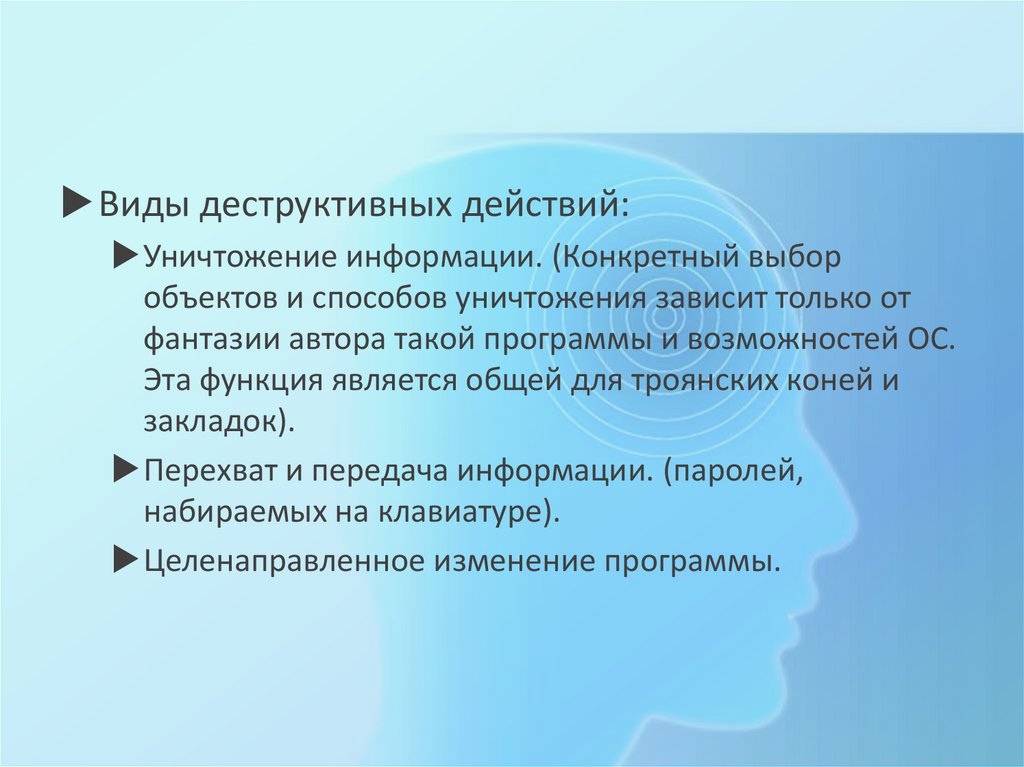 Виды деструктивных действий:

Уничтожение информации. (Конкретный выбор объектов и способов уничтожения зависит только от фантазии автора такой программы и возможностей ОС. Эта функция является общей для троянских коней и закладок).

Перехват и передача информации. (паролей, набираемых на клавиатуре).

Целенаправленное изменение программы.